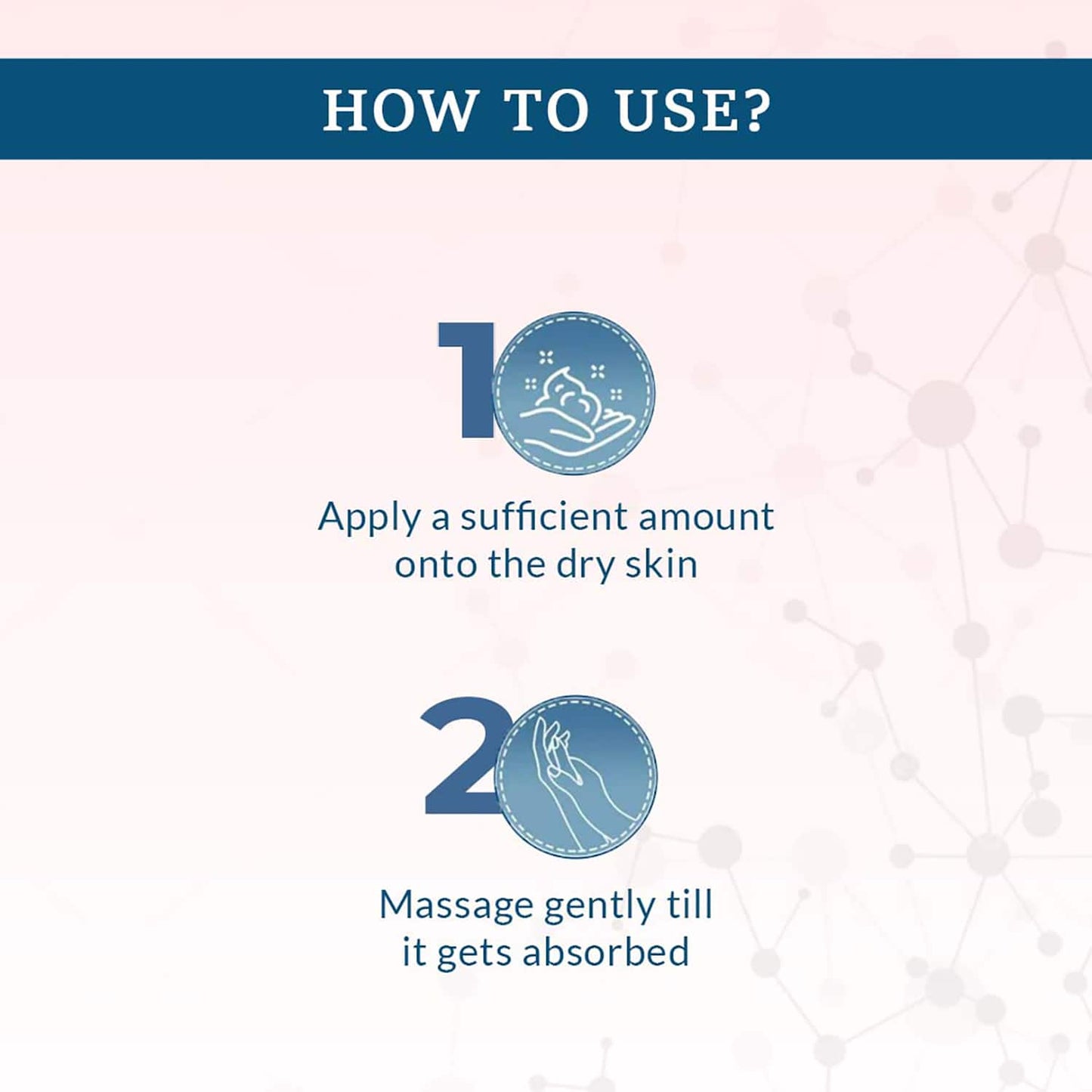 HOW TO USE?

1

Apply a sufficient amount onto the dry skin

2

Massage gently till it gets absorbed